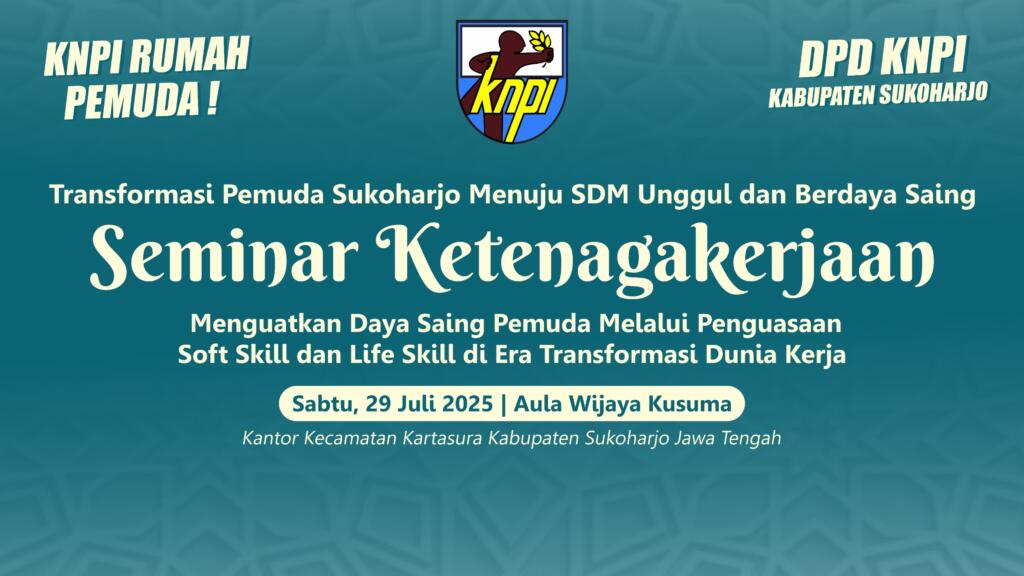 KNPI RUMAH PEMUDA !

knpi

DPD KNPI
KABUPATEN SUKOHARJO

Transformasi Pemuda Sukoharjo Menuju SDM Unggul dan Berdaya Saing

Seminar Ketenagakerjaan

Menguatkan Daya Saing Pemuda Melalui Penguasaan Soft Skill dan Life Skill di Era Transformasi Dunia Kerja

Sabtu, 29 Juli 2025 | Aula Wijaya Kusuma

Kantor Kecamatan Kartasura Kabupaten Sukoharjo Jawa Tengah